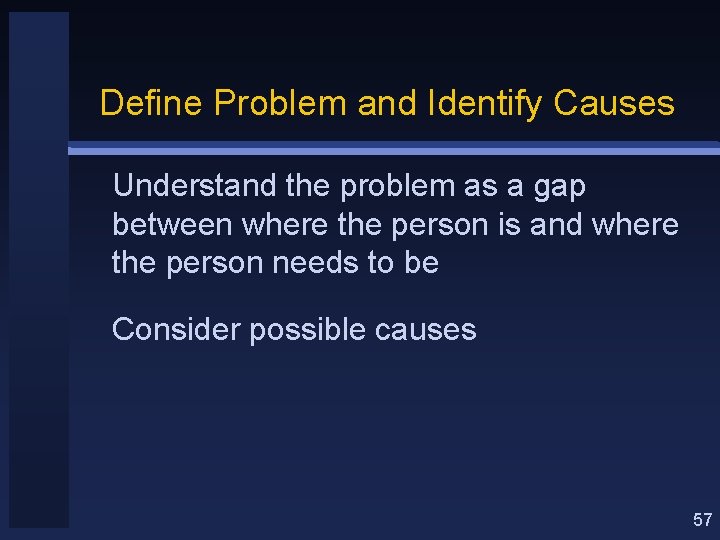 Define Problem and Identify Causes

Understand the problem as a gap between where the person is and where the person needs to be

Consider possible causes

57